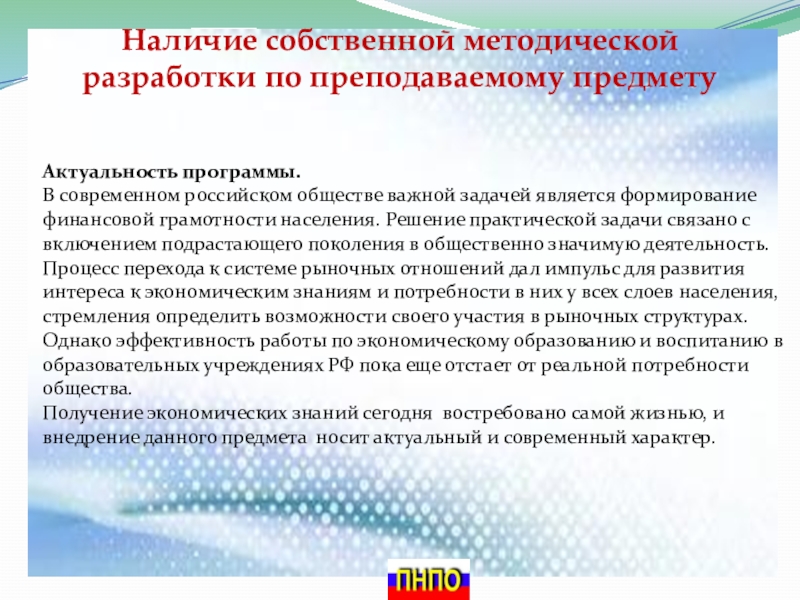 Наличие собственной методической разработки по преподаваемому предмету

Актуальность программы.
В современном российском обществе важной задачей является формирование финансовой грамотности населения. Решение практической задачи связано с включением подрастающего поколения в общественно значимую деятельность. Процесс перехода к системе рыночных отношений дал импульс для развития интереса к экономическим знаниям и потребности в них у всех слоев населения, стремления определить возможности своего участия в рыночных структурах. Однако эффективность работы по экономическому образованию и воспитанию в образовательных учреждениях РФ пока еще отстает от реальной потребности общества.
Получение экономических знаний сегодня востребовано самой жизнью, и внедрение данного предмета носит актуальный и современный характер.

ПНПО